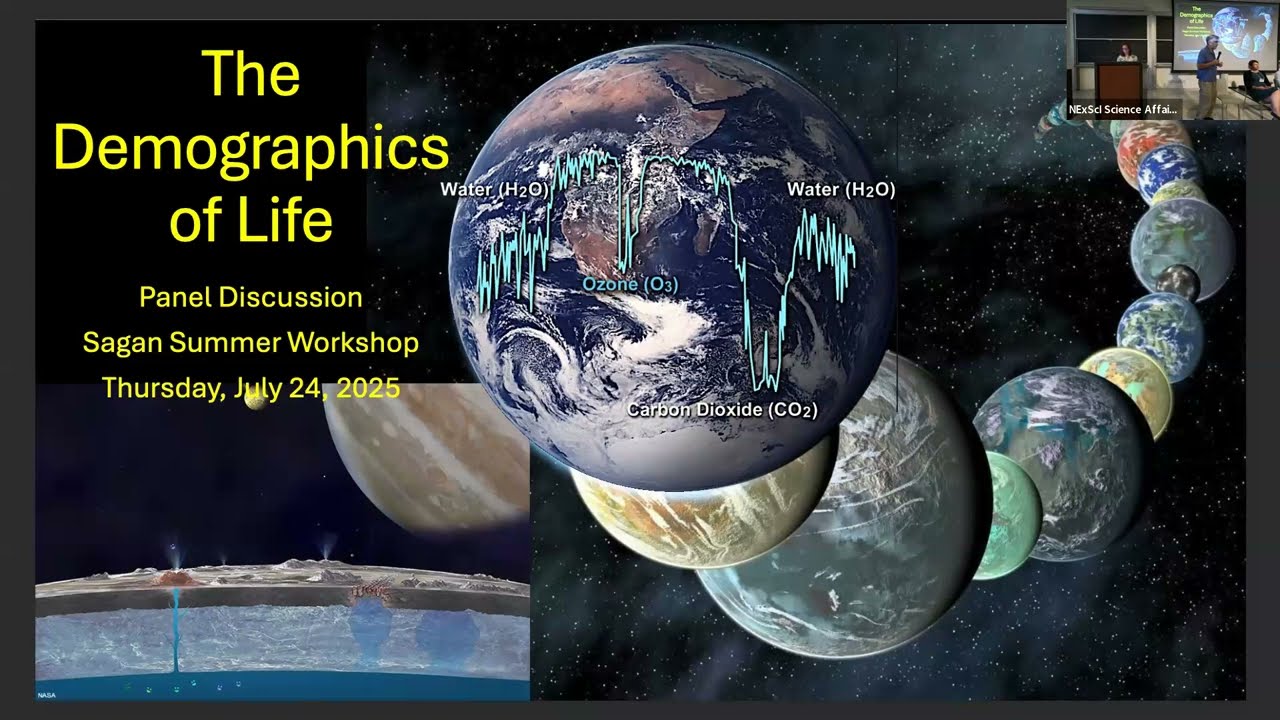 The Demographics of Life

Panel Discussion
Sagan Summer Workshop
Thursday, July 24, 2025

Water ($H_2O$)

Ozone ($O_3$)

Water ($H_2O$)

Carbon Dioxide ($CO_2$)

NASA

NExScI Science Affai...

The Demographics of Life